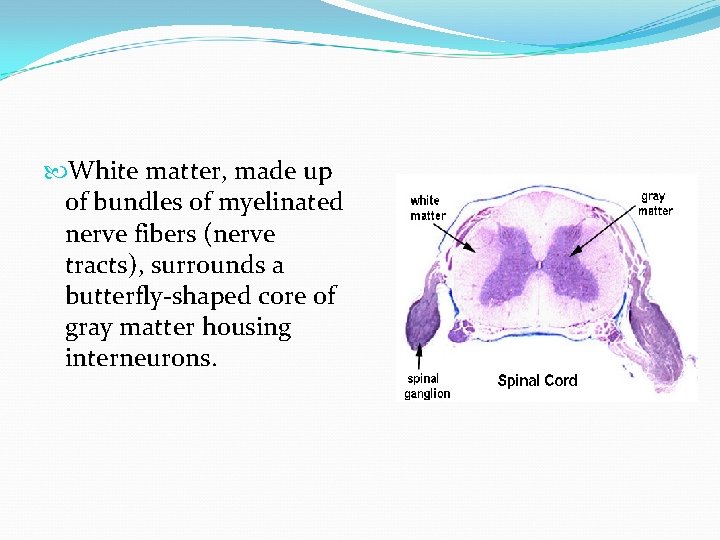 White matter, made up of bundles of myelinated nerve fibers (nerve tracts), surrounds a butterfly-shaped core of gray matter housing interneurons.

white matter

gray matter

spinal ganglion

Spinal Cord